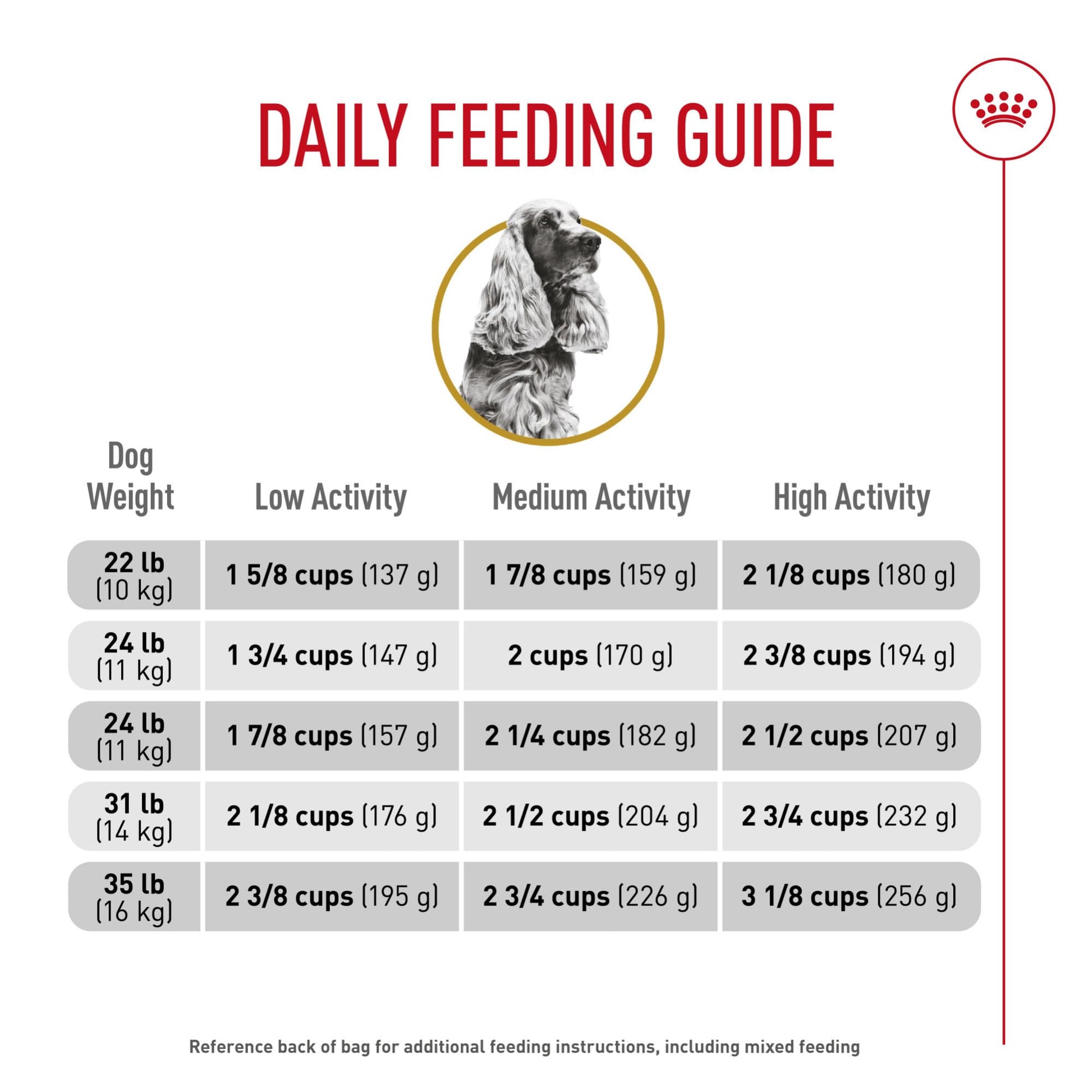 DAILY FEEDING GUIDE

| Dog Weight | Low Activity | Medium Activity | High Activity |
|---|---|---|---|
| 22 lb (10 kg) | 1 5/8 cups (137 g) | 1 7/8 cups (159 g) | 2 1/8 cups (180 g) |
| 24 lb (11 kg) | 1 3/4 cups (147 g) | 2 cups (170 g) | 2 3/8 cups (194 g) |
| 24 lb (11 kg) | 1 7/8 cups (157 g) | 2 1/4 cups (182 g) | 2 1/2 cups (207 g) |
| 31 lb (14 kg) | 2 1/8 cups (176 g) | 2 1/2 cups (204 g) | 2 3/4 cups (232 g) |
| 35 lb (16 kg) | 2 3/8 cups (195 g) | 2 3/4 cups (226 g) | 3 1/8 cups (256 g) |

Reference back of bag for additional feeding instructions, including mixed feeding